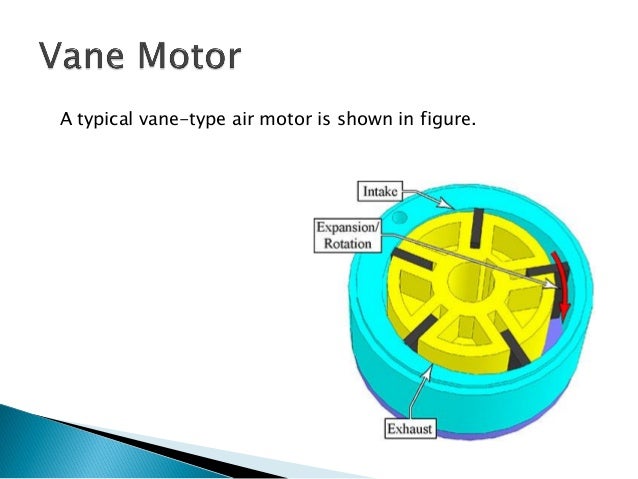 Vane Motor

A typical vane-type air motor is shown in figure.

Intake

Expansion/
Rotation

Exhaust